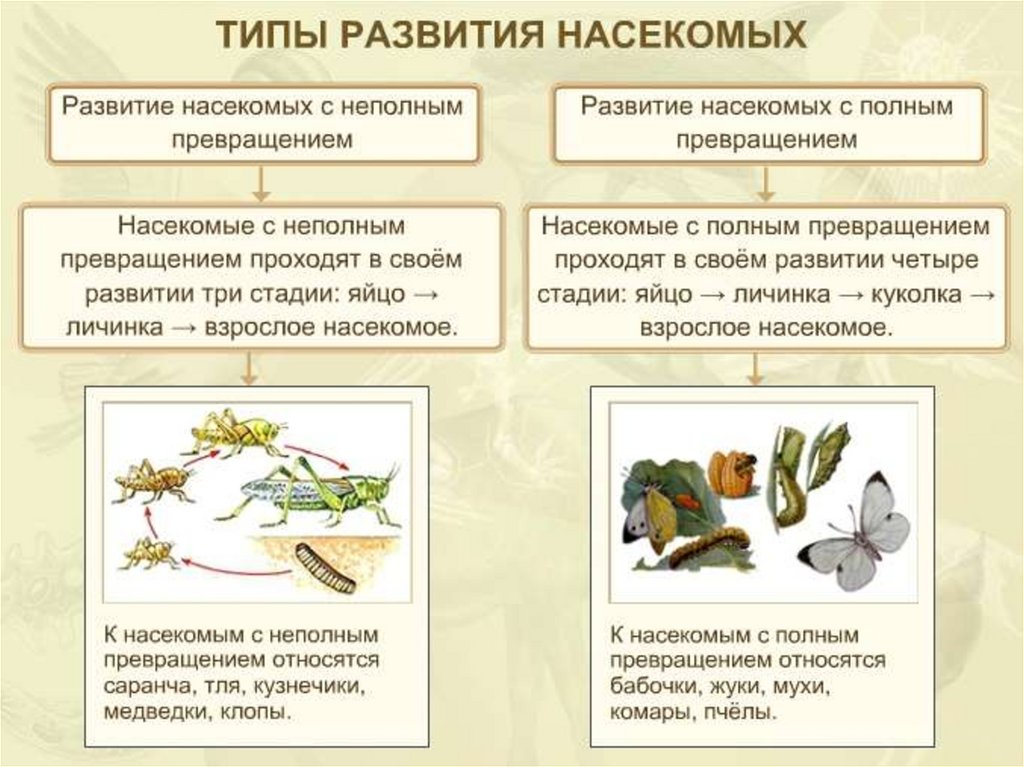 ТИПЫ РАЗВИТИЯ НАСЕКОМЫХ

Развитие насекомых с неполным превращением

Насекомые с неполным превращением проходят в своём развитии три стадии: яйцо → личинка → взрослое насекомое.

К насекомым с неполным превращением относятся саранча, тля, кузнечики, медведки, клопы.

Развитие насекомых с полным превращением

Насекомые с полным превращением проходят в своём развитии четыре стадии: яйцо → личинка → куколка → взрослое насекомое.

К насекомым с полным превращением относятся бабочки, жуки, мухи, комары, пчёлы.